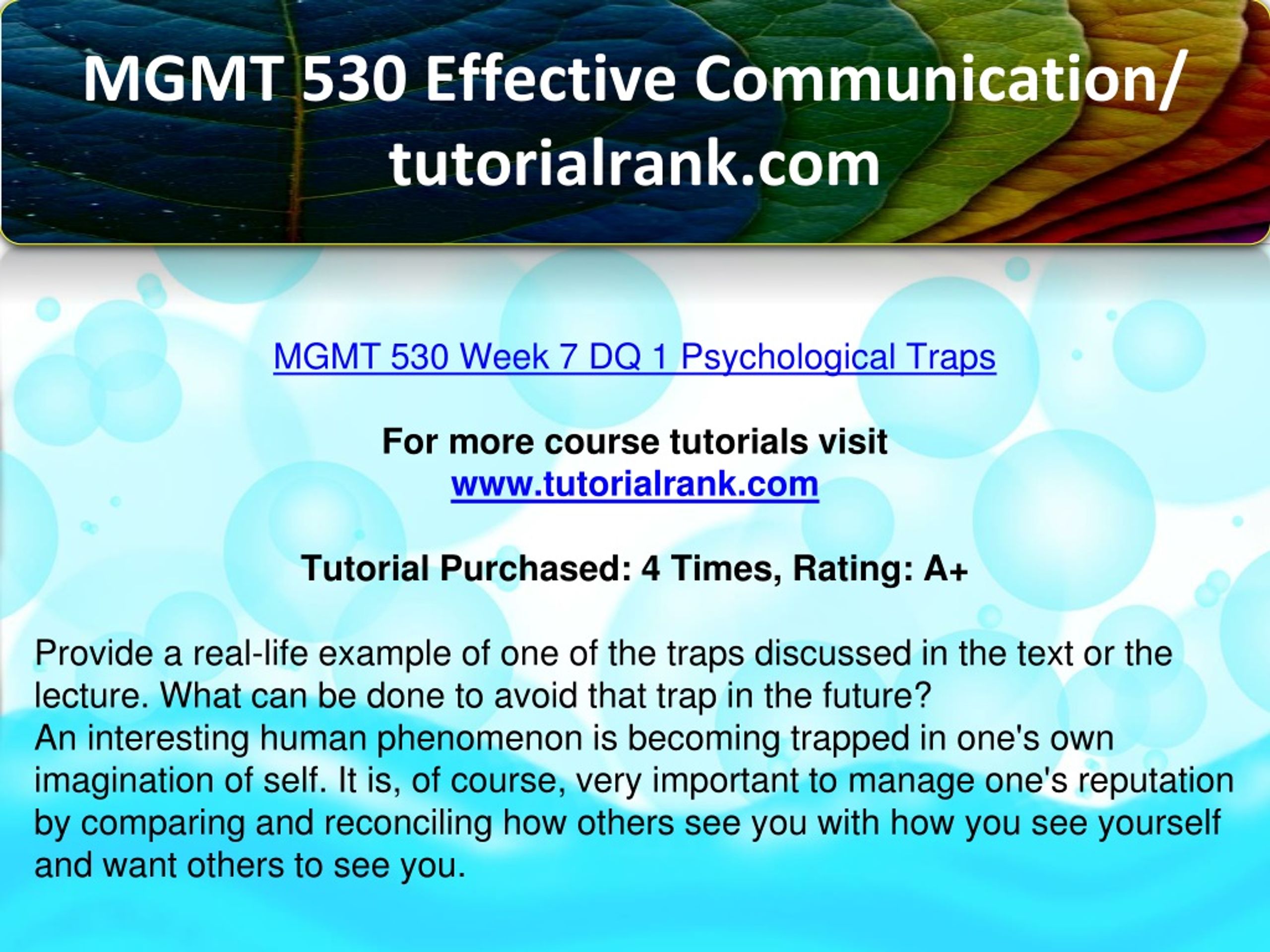 MGMT 530 Effective Communication/ tutorialrank.com

MGMT 530 Week 7 DQ 1 Psychological Traps

For more course tutorials visit
www.tutorialrank.com

Tutorial Purchased: 4 Times, Rating: A+

Provide a real-life example of one of the traps discussed in the text or the lecture. What can be done to avoid that trap in the future?
An interesting human phenomenon is becoming trapped in one's own imagination of self. It is, of course, very important to manage one's reputation by comparing and reconciling how others see you with how you see yourself and want others to see you.